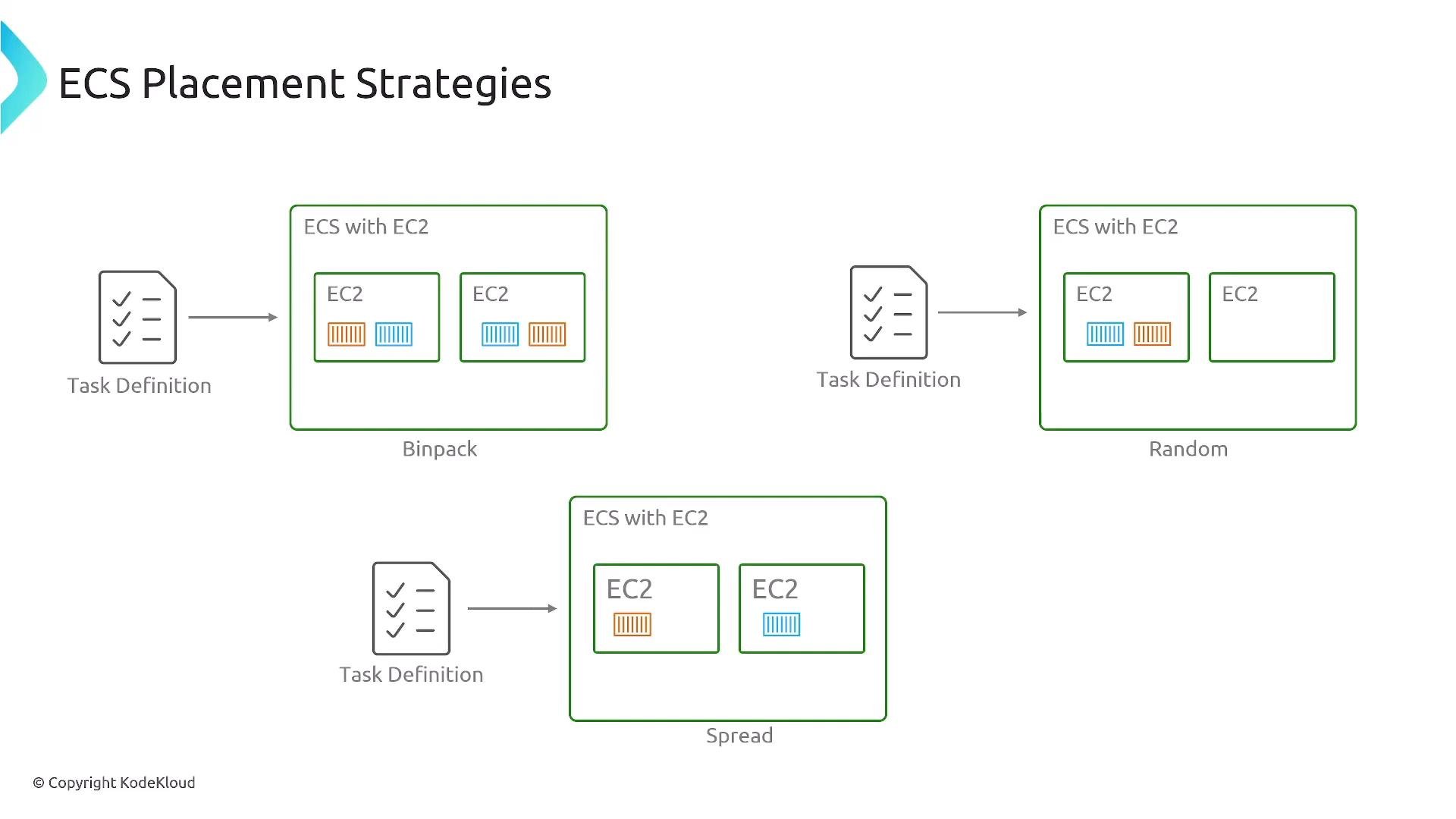 ECS Placement Strategies

Task Definition

ECS with EC2

EC2

EC2

Binpack

Task Definition

ECS with EC2

EC2

EC2

Random

Task Definition

ECS with EC2

EC2

EC2

Spread

© Copyright KodeKloud